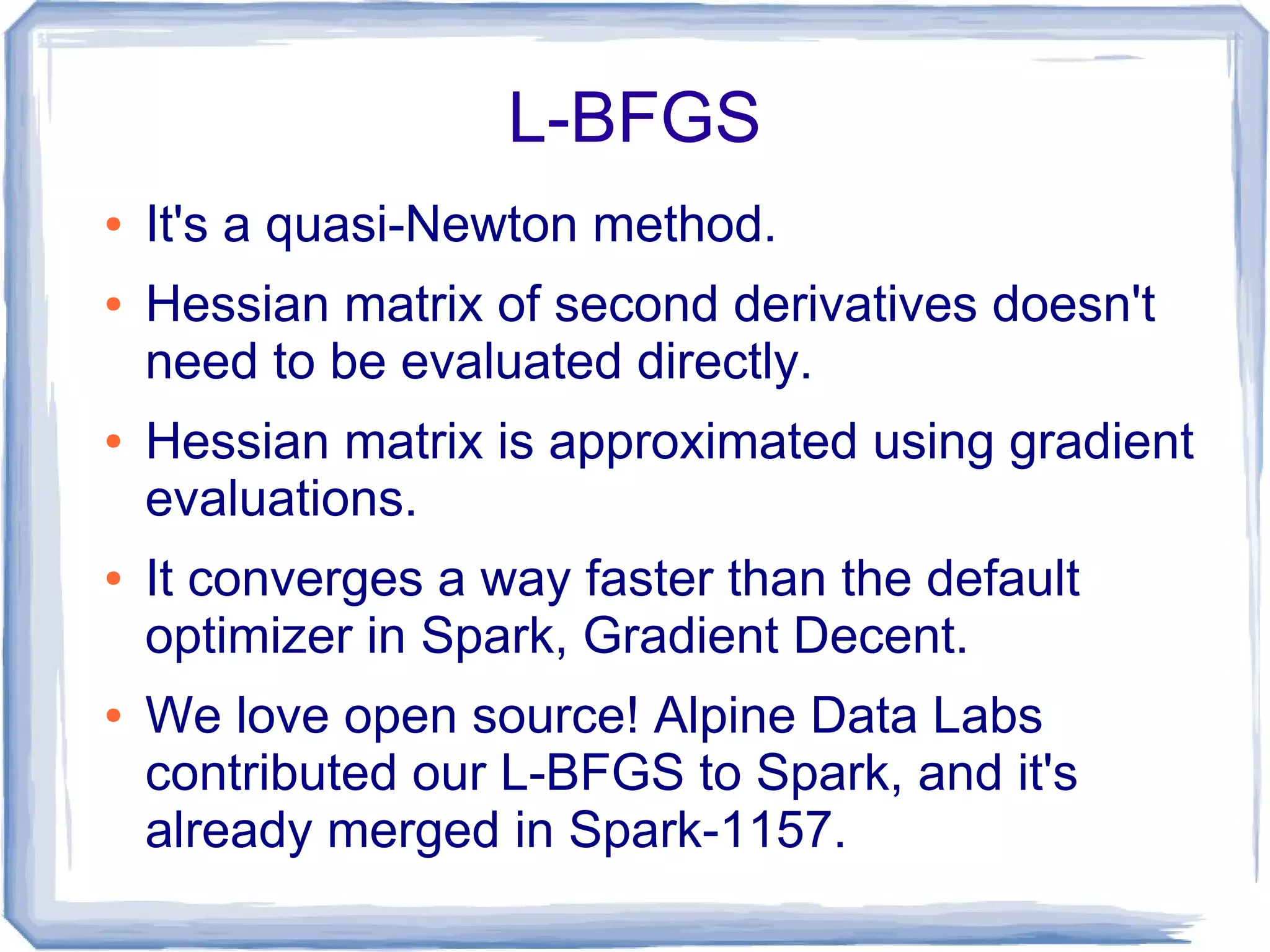 L-BFGS

• It's a quasi-Newton method.

• Hessian matrix of second derivatives doesn't need to be evaluated directly.

• Hessian matrix is approximated using gradient evaluations.

• It converges a way faster than the default optimizer in Spark, Gradient Decent.

• We love open source! Alpine Data Labs contributed our L-BFGS to Spark, and it's already merged in Spark-1157.